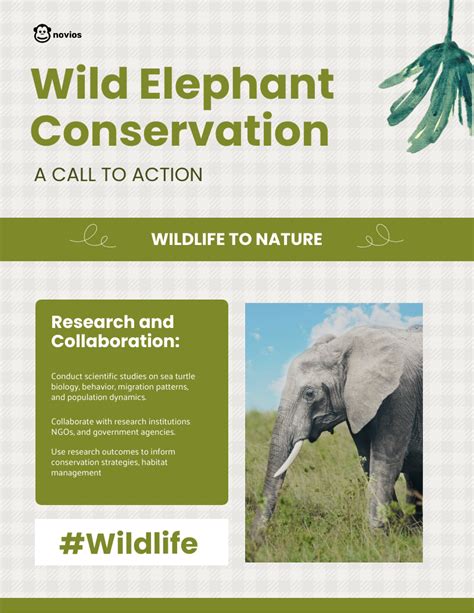 novios

Wild Elephant Conservation

A CALL TO ACTION

WILDLIFE TO NATURE

Research and Collaboration:

Conduct scientific studies on sea turtle biology, behavior, migration patterns, and population dynamics.

Collaborate with research institutions NGOs, and government agencies.

Use research outcomes to inform conservation strategies, habitat management

#Wildlife